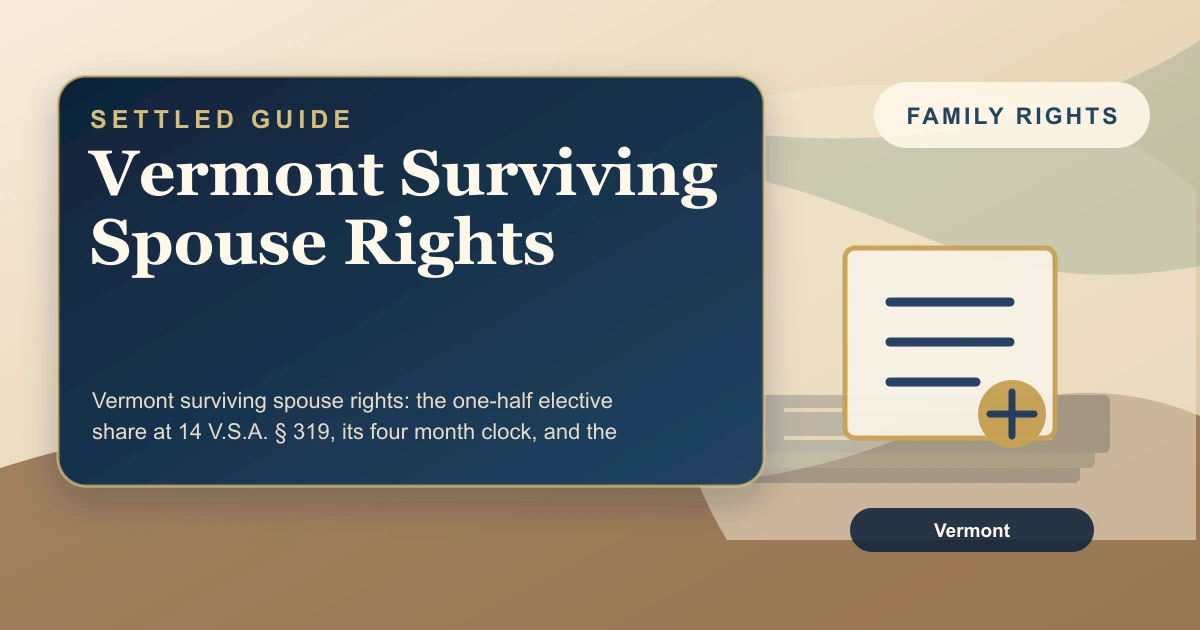 SETTLED GUIDE

Vermont Surviving Spouse Rights

Vermont surviving spouse rights: the one-half elective share at 14 V.S.A. § 319, its four month clock, and the

FAMILY RIGHTS

Vermont